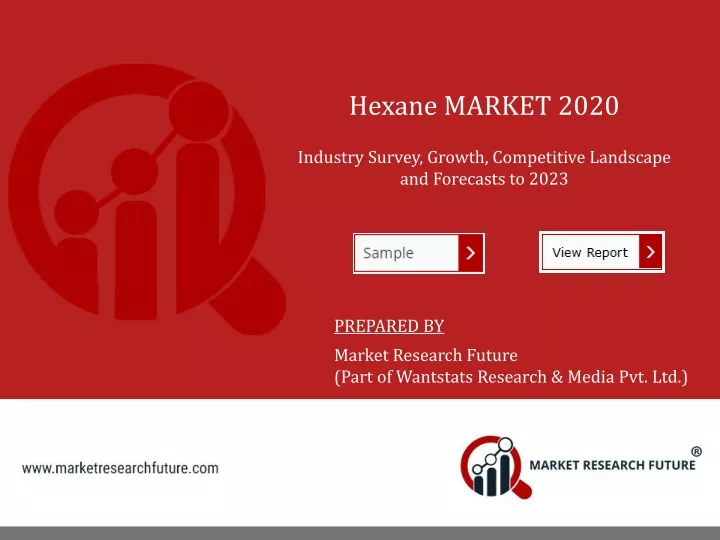 Hexane MARKET 2020

Industry Survey, Growth, Competitive Landscape and Forecasts to 2023

Sample

View Report

PREPARED BY

Market Research Future
(Part of Wantstats Research & Media Pvt. Ltd.)

www.marketresearchfuture.com

MARKET RESEARCH FUTURE ®